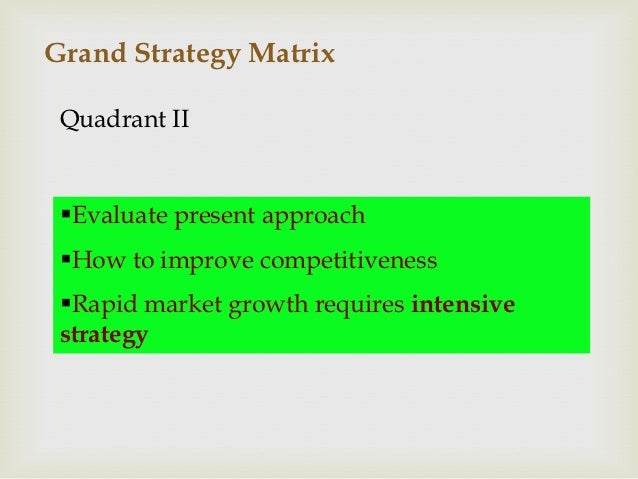 Grand Strategy Matrix

Quadrant II

▪Evaluate present approach

▪How to improve competitiveness

▪Rapid market growth requires intensive strategy